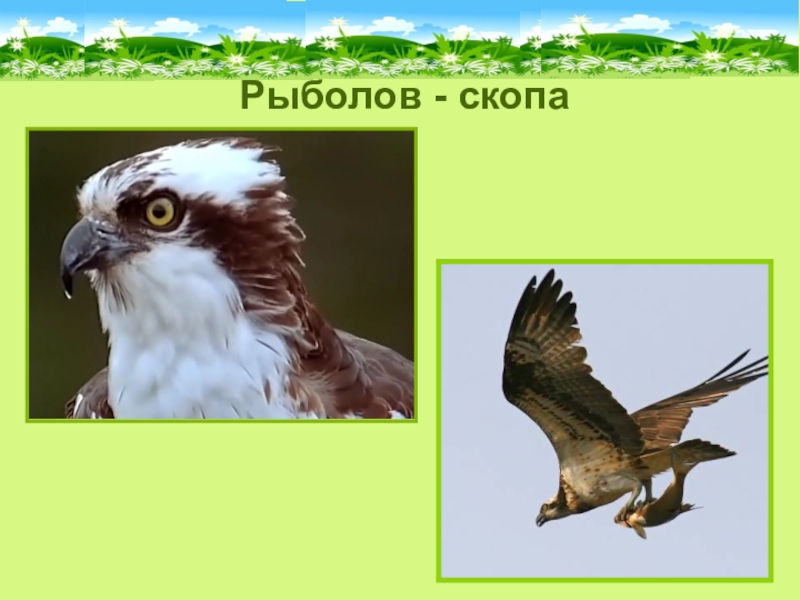 Рыболов - скопа